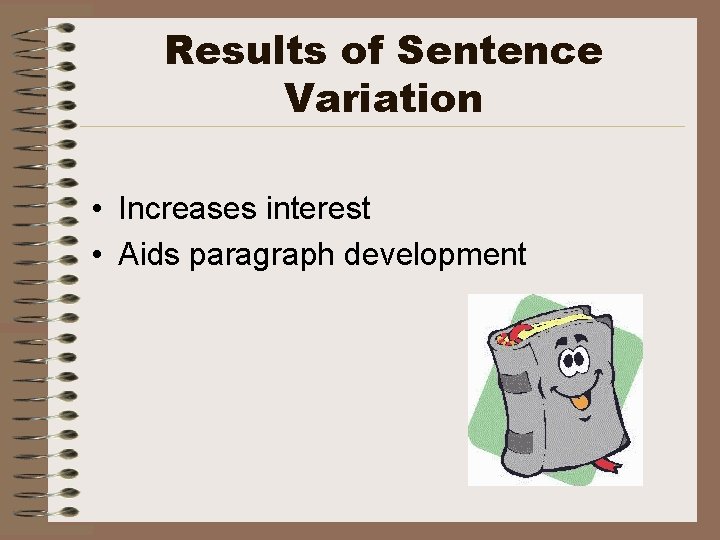 Results of Sentence Variation

• Increases interest
• Aids paragraph development